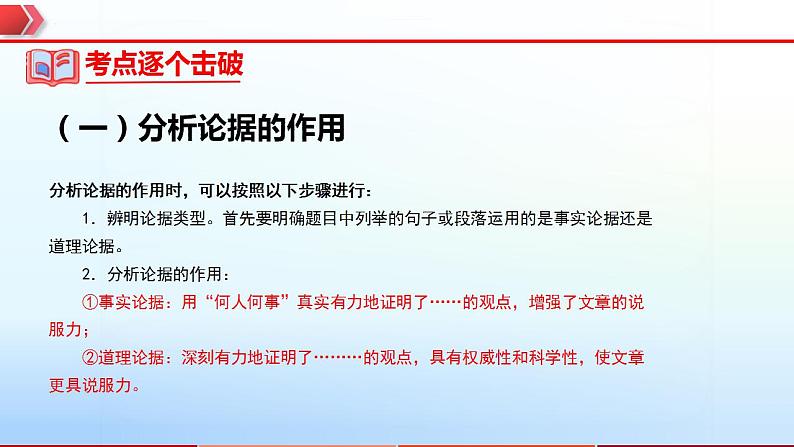 考点逐个击破

（一）分析论据的作用

分析论据的作用时，可以按照以下步骤进行：

1．辨明论据类型。首先要明确题目中列举的句子或段落运用的是事实论据还是道理论据。

2．分析论据的作用：

①事实论据：用“何人何事”真实有力地证明了……的观点，增强了文章的说服力；

②道理论据：深刻有力地证明了………的观点，具有权威性和科学性，使文章更具说服力。